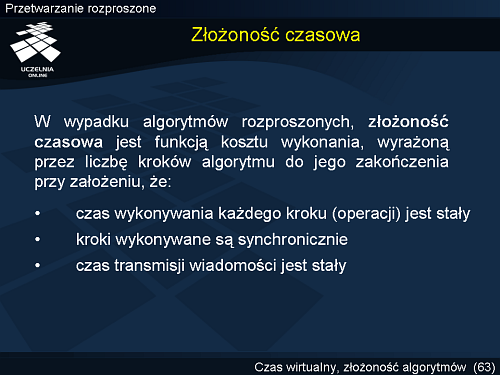 Przetwarzanie rozproszone

UCZELNIA ONLINE

Złożoność czasowa

W wypadku algorytmów rozproszonych, złożoność czasowa jest funkcją kosztu wykonania, wyrażoną przez liczbę kroków algorytmu do jego zakończenia przy założeniu, że:

• czas wykonywania każdego kroku (operacji) jest stały
• kroki wykonywane są synchronicznie
• czas transmisji wiadomości jest stały

Czas wirtualny, złożoność algorytmów (63)